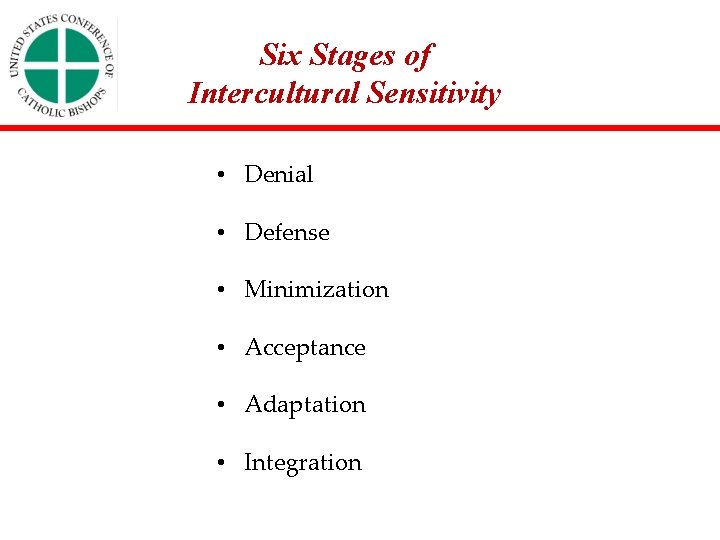 UNITED STATES CONFERENCE OF CATHOLIC BISHOPS

Six Stages of Intercultural Sensitivity

• Denial
• Defense
• Minimization
• Acceptance
• Adaptation
• Integration